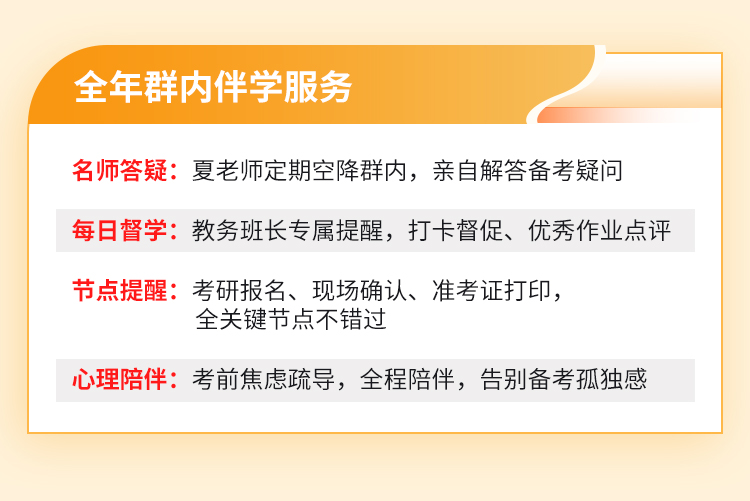 全年群内伴学服务

名师答疑：夏老师定期空降群内，亲自解答备考疑问

每日督学：教务班长专属提醒，打卡督促、优秀作业点评

节点提醒：考研报名、现场确认、准考证打印，全关键节点不错过

心理陪伴：考前焦虑疏导，全程陪伴，告别备考孤独感